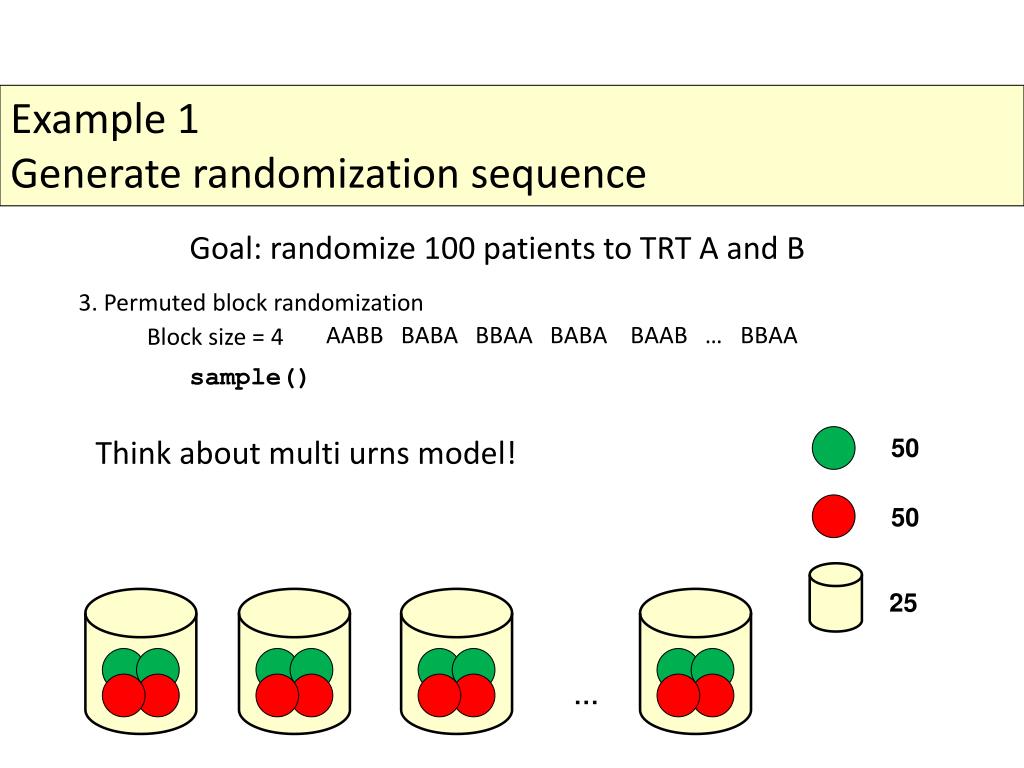 Example 1
Generate randomization sequence

Goal: randomize 100 patients to TRT A and B

3. Permuted block randomization

Block size = 4 AABB BABA BBAA BABA BAAB … BBAA

sample()

Think about multi urns model!

50

50

25

…